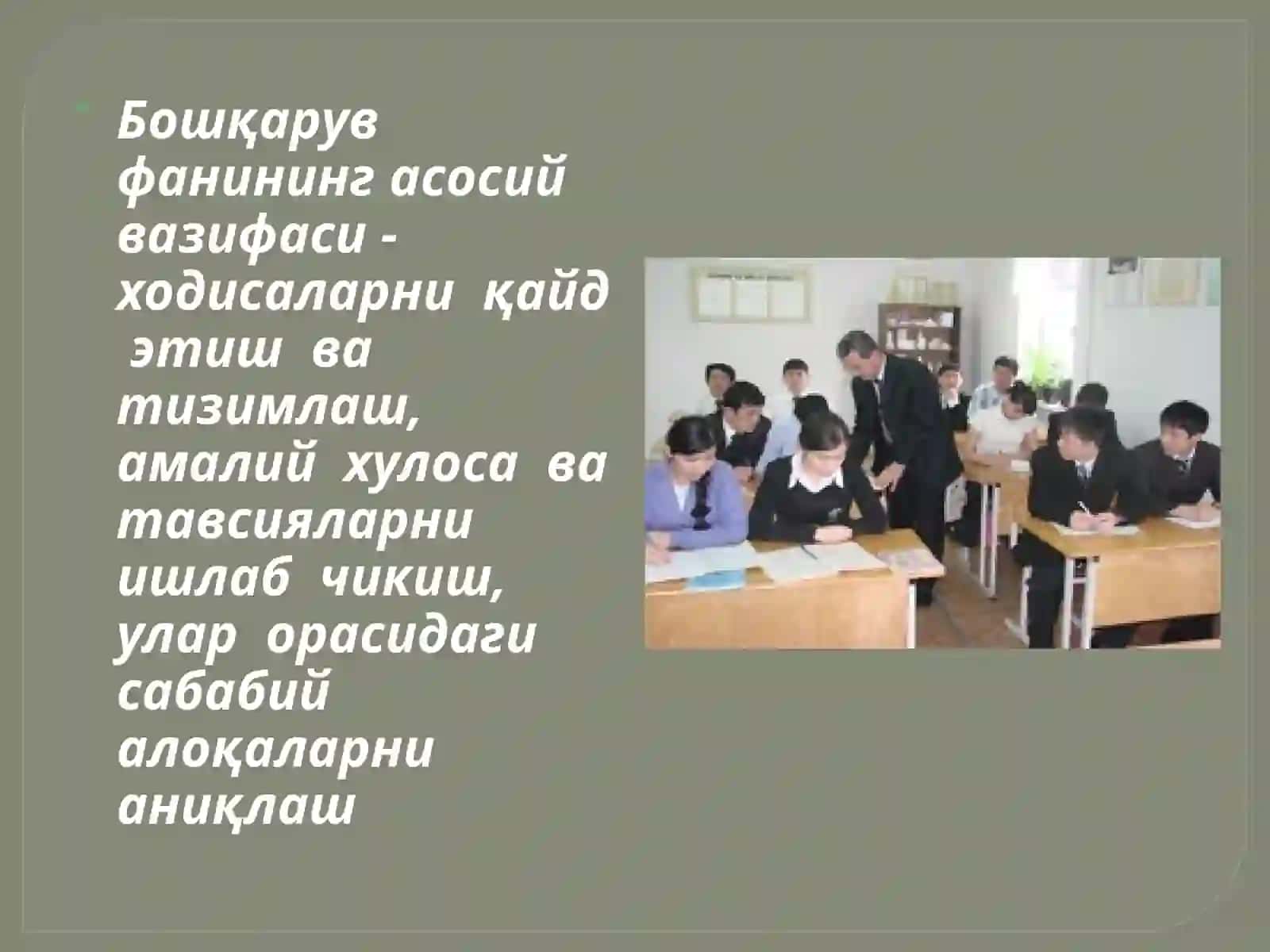 Бошқарув фанининг асосий вазифаси - ходисаларни қайд этиш ва тизимлаш, амалий хулоса ва тавсияларни ишлаб чикиш, улар орасидаги сабабий алоқаларни аниқлаш